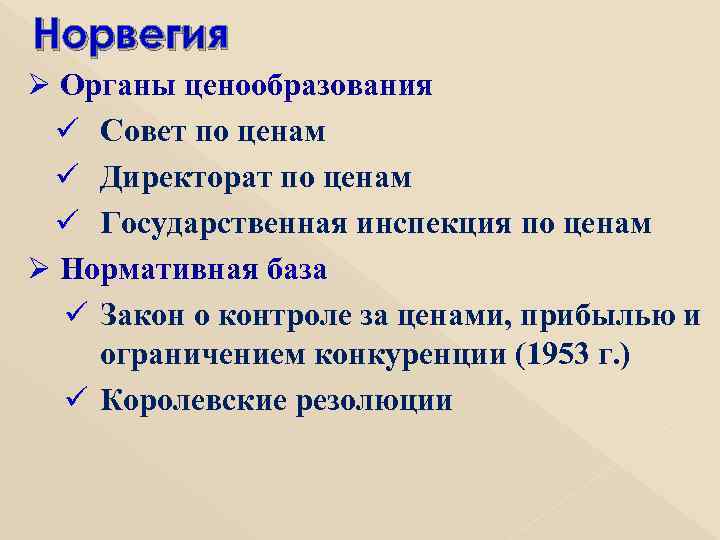 Норвегия

➢ Органы ценообразования

✓ Совет по ценам

✓ Директорат по ценам

✓ Государственная инспекция по ценам

➢ Нормативная база

✓ Закон о контроле за ценами, прибылью и ограничением конкуренции (1953 г.)

✓ Королевские резолюции